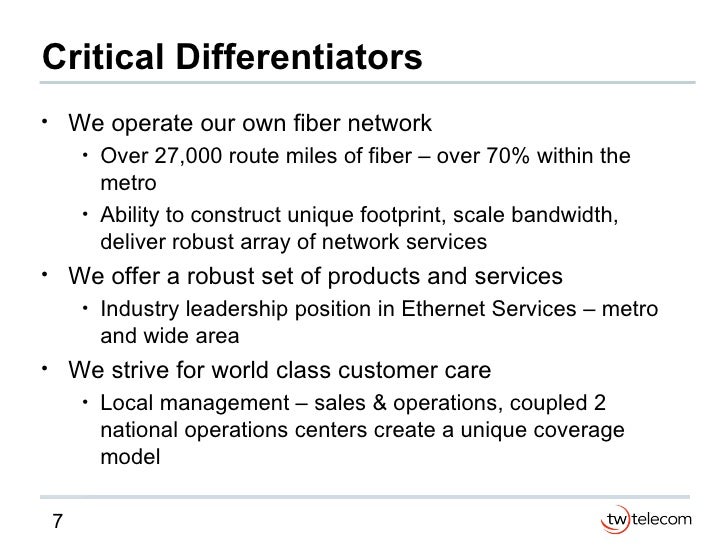 Critical Differentiators

• We operate our own fiber network
  • Over 27,000 route miles of fiber – over 70% within the metro
  • Ability to construct unique footprint, scale bandwidth, deliver robust array of network services
• We offer a robust set of products and services
  • Industry leadership position in Ethernet Services – metro and wide area
• We strive for world class customer care
  • Local management – sales & operations, coupled 2 national operations centers create a unique coverage model

7

tw telecom